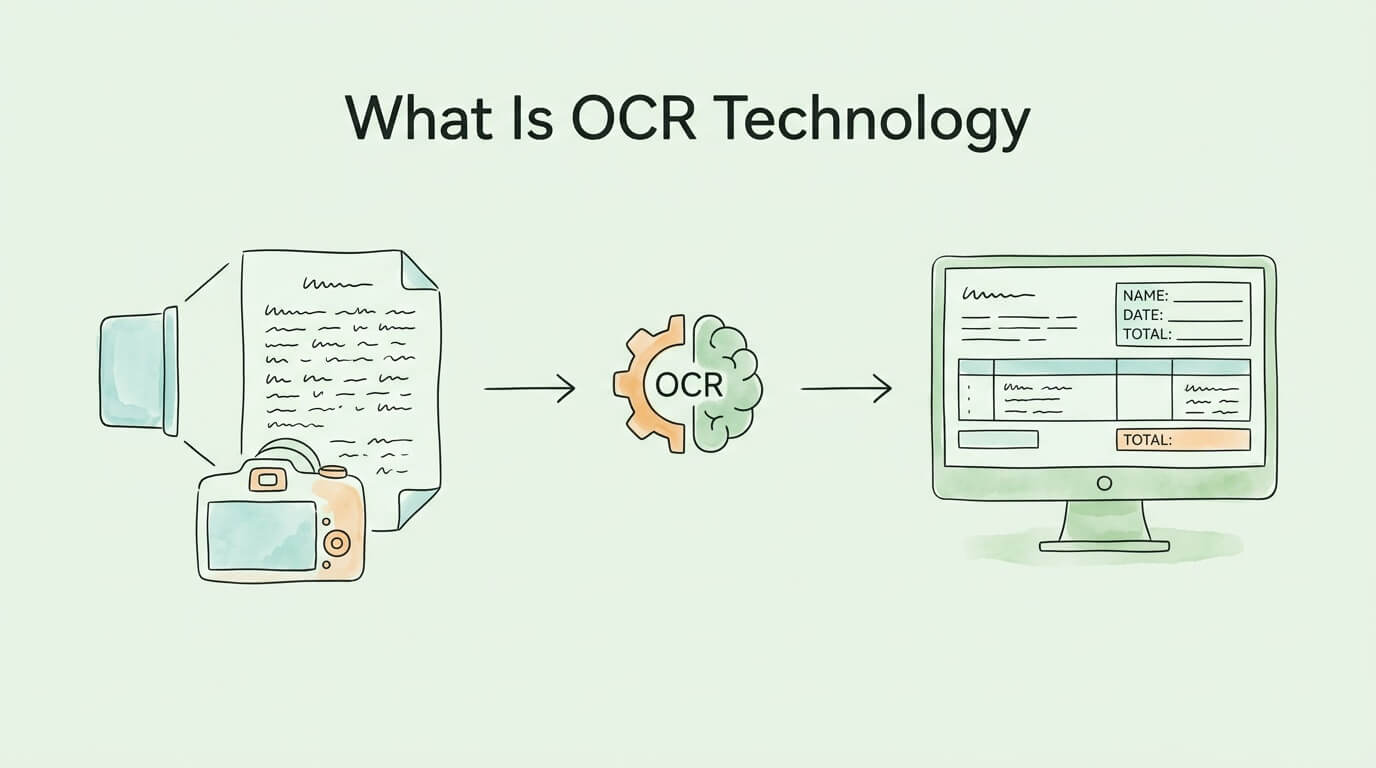 What Is OCR Technology

OCR

NAME:
DATE:
TOTAL:

TOTAL: